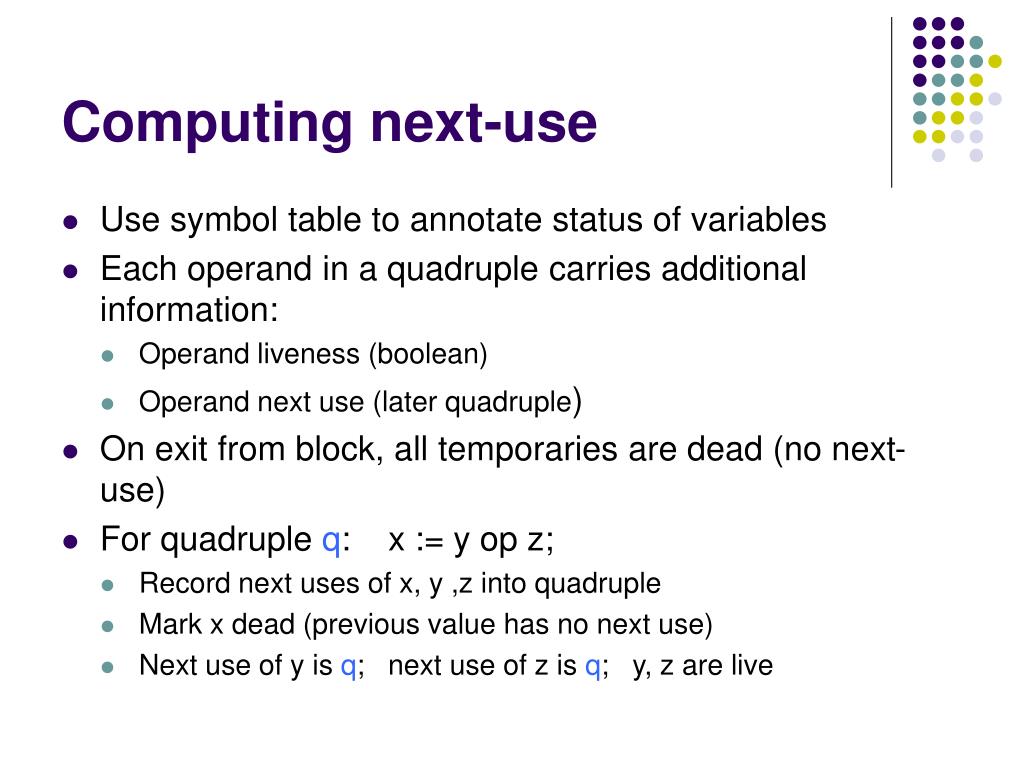 Computing next-use

- Use symbol table to annotate status of variables
- Each operand in a quadruple carries additional information:
  - Operand liveness (boolean)
  - Operand next use (later quadruple)
- On exit from block, all temporaries are dead (no next-use)
- For quadruple q: x := y op z;
  - Record next uses of x, y ,z into quadruple
  - Mark x dead (previous value has no next use)
  - Next use of y is q; next use of z is q; y, z are live